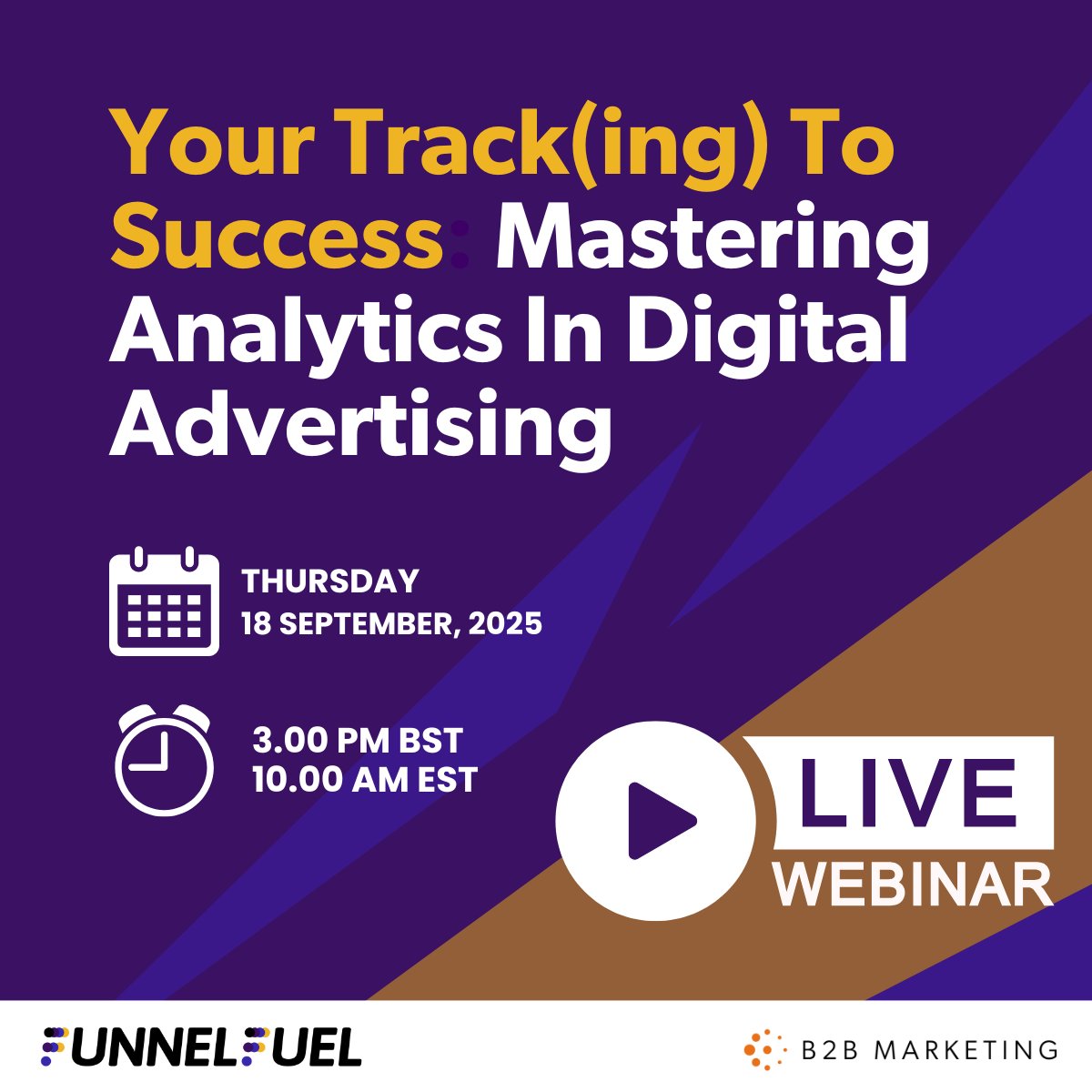 Your Track(ing) To Success: Mastering Analytics In Digital Advertising

THURSDAY
18 SEPTEMBER, 2025

3.00 PM BST
10.00 AM EST

LIVE
WEBINAR

FUNNELFUEL

B2B MARKETING